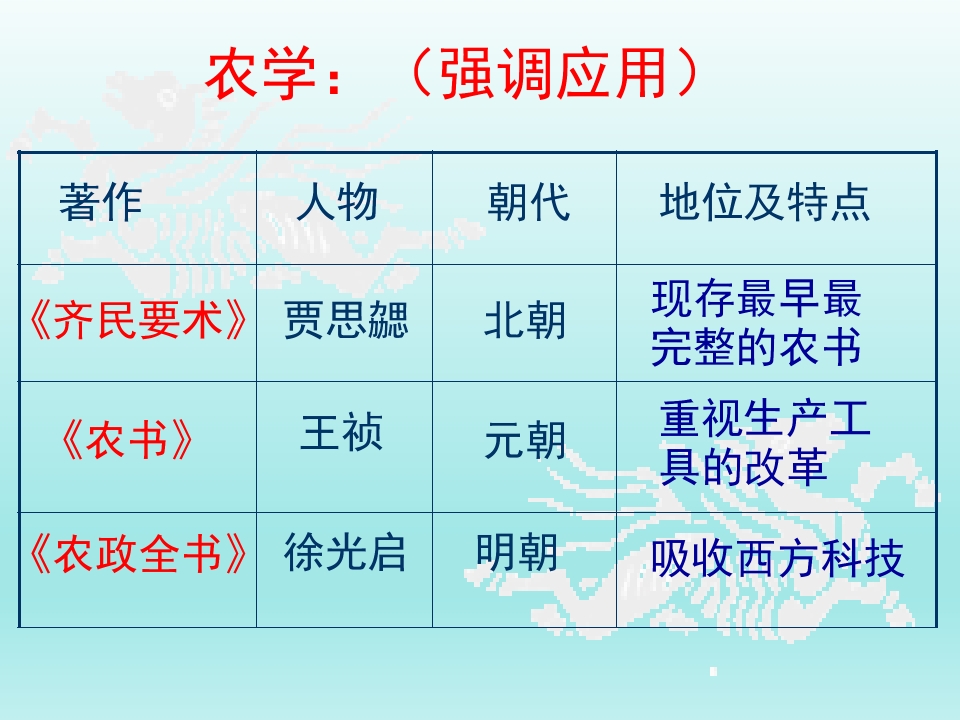 农学：（强调应用）

| 著作 | 人物 | 朝代 | 地位及特点 |
|---|---|---|---|
| 《齐民要术》 | 贾思勰 | 北朝 | 现存最早最完整的农书 |
| 《农书》 | 王祯 | 元朝 | 重视生产工具的改革 |
| 《农政全书》 | 徐光启 | 明朝 | 吸收西方科技 |